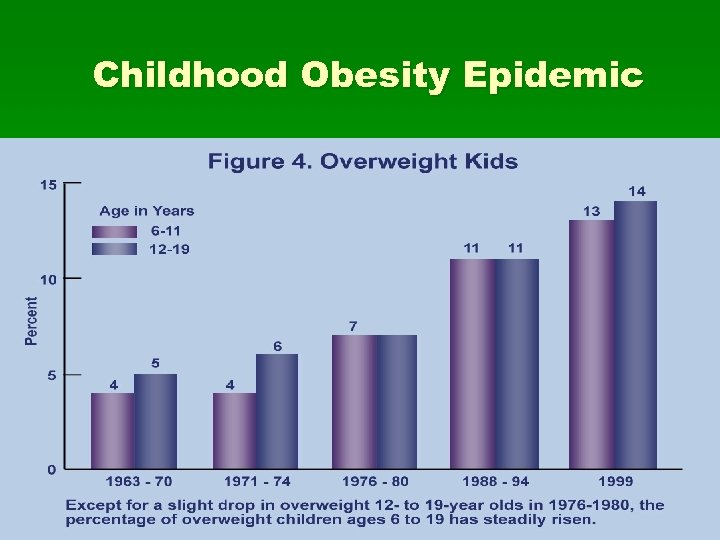 Childhood Obesity Epidemic

Figure 4. Overweight Kids

Age in Years
6-11
12-19

Percent

15
10
5
0

4 5
4 6
7
11 11
13 14

1963 - 70
1971 - 74
1976 - 80
1988 - 94
1999

Except for a slight drop in overweight 12- to 19-year olds in 1976-1980, the percentage of overweight children ages 6 to 19 has steadily risen.